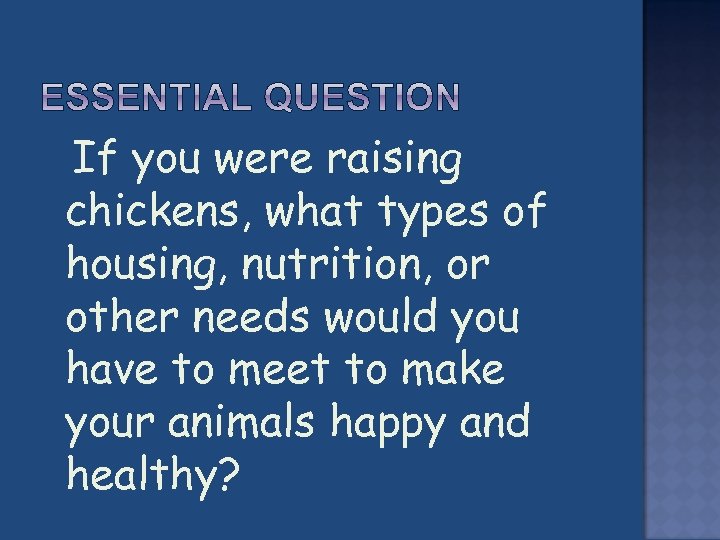 ESSENTIAL QUESTION

If you were raising chickens, what types of housing, nutrition, or other needs would you have to meet to make your animals happy and healthy?